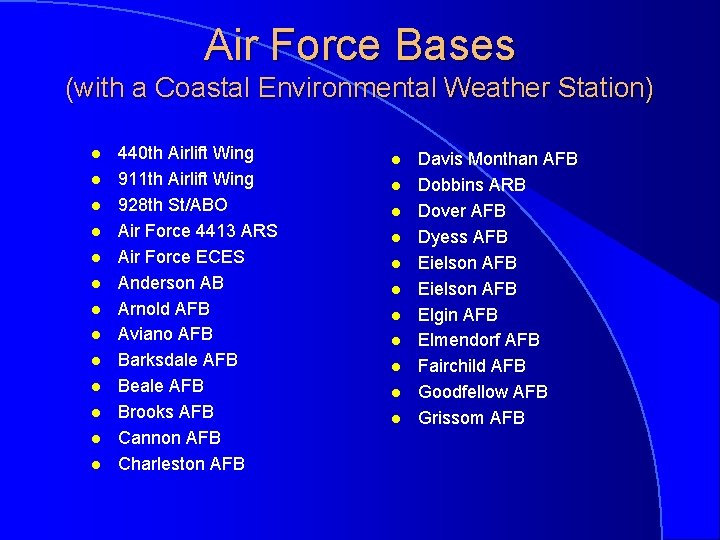 Air Force Bases
(with a Coastal Environmental Weather Station)

• 440th Airlift Wing
• 911th Airlift Wing
• 928th St/ABO
• Air Force 4413 ARS
• Air Force ECES
• Anderson AB
• Arnold AFB
• Aviano AFB
• Barksdale AFB
• Beale AFB
• Brooks AFB
• Cannon AFB
• Charleston AFB

• Davis Monthan AFB
• Dobbins ARB
• Dover AFB
• Dyess AFB
• Eielson AFB
• Eielson AFB
• Elgin AFB
• Elmendorf AFB
• Fairchild AFB
• Goodfellow AFB
• Grissom AFB